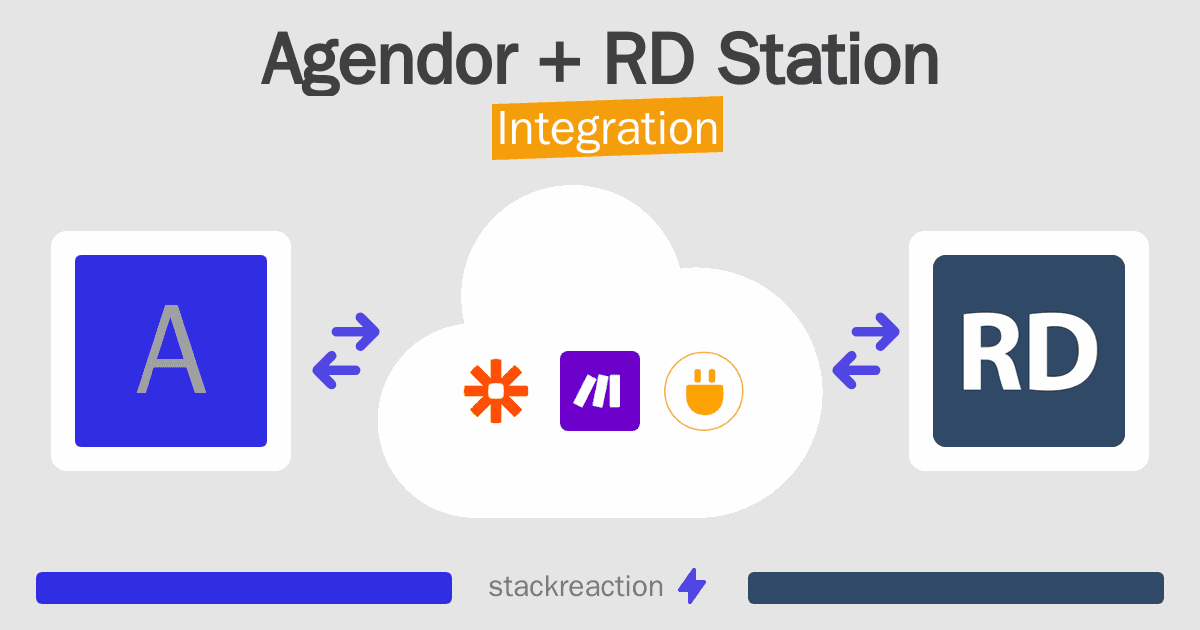 Agendor + RD Station
Integration

A

RD

stackreaction